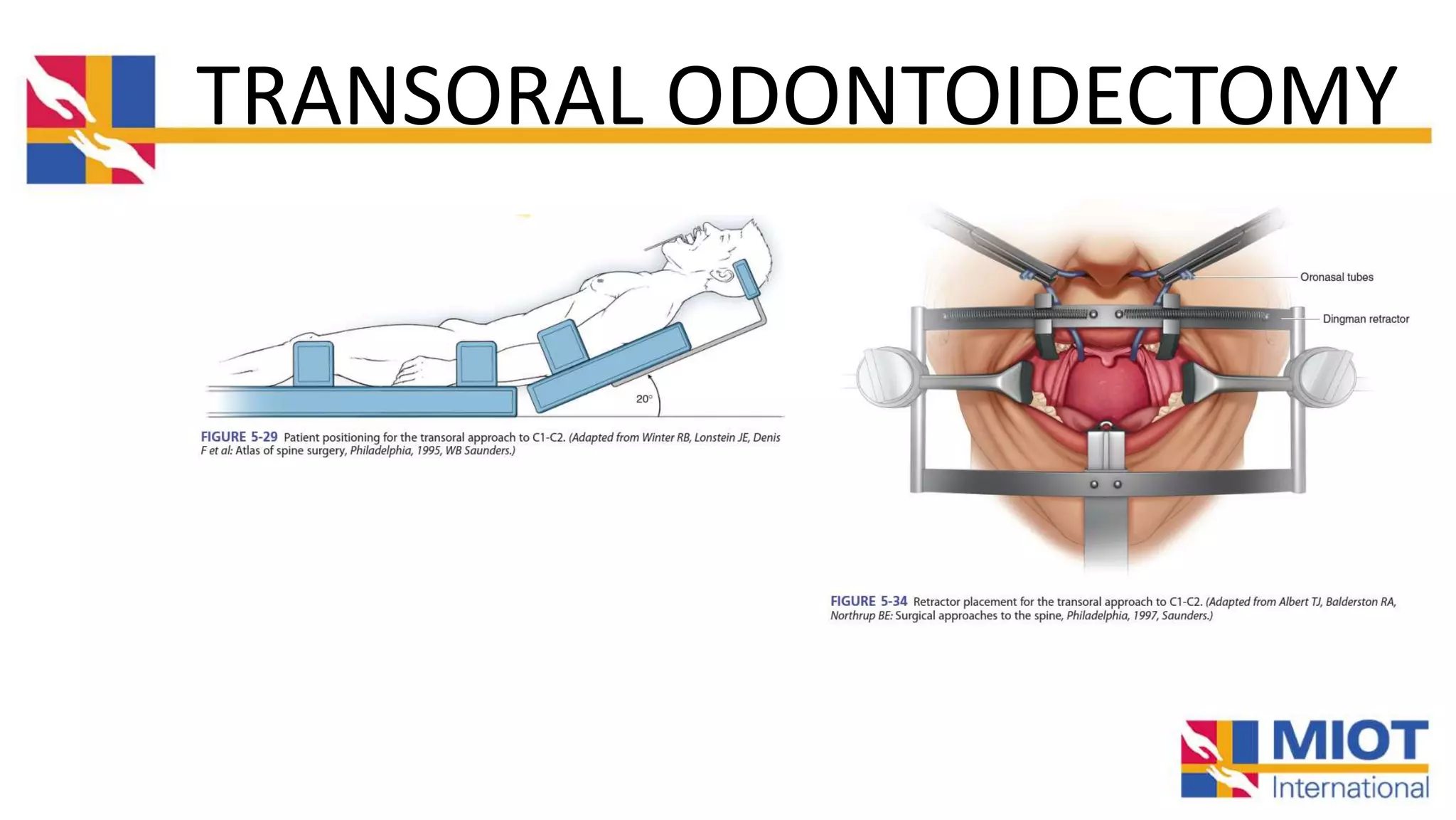 TRANSORAL ODONTOIDECTOMY

20°

FIGURE 5-29 Patient positioning for the transoral approach to C1-C2. (Adapted from Winter RB, Lonstein JE, Denis F et al: Atlas of spine surgery, Philadelphia, 1995, WB Saunders.)

Oronasal tubes

Dingman retractor

FIGURE 5-34 Retractor placement for the transoral approach to C1-C2. (Adapted from Albert TJ, Balderston RA, Northrup BE: Surgical approaches to the spine, Philadelphia, 1997, Saunders.)

MIOT International